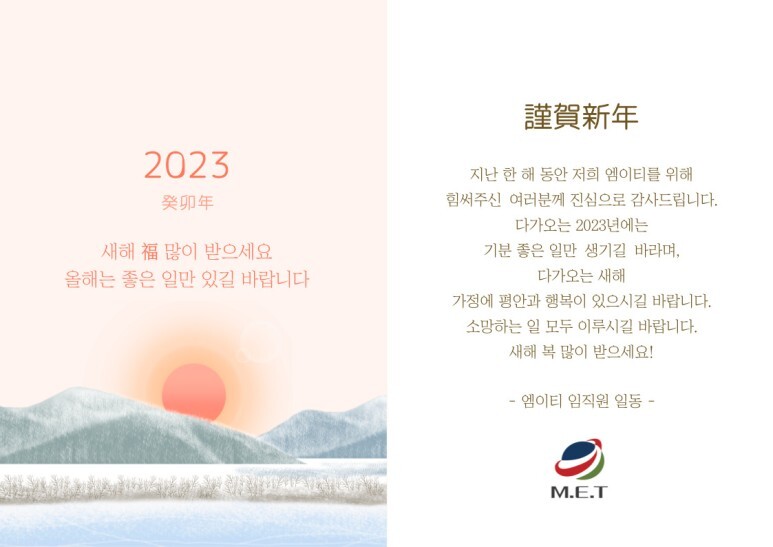 2023
癸卯年

새해 福 많이 받으세요
올해는 좋은 일만 있길 바랍니다

謹賀新年

지난 한 해 동안 저희 엠이티를 위해
힘써주신 여러분께 진심으로 감사드립니다.
다가오는 2023년에는
기분 좋은 일만 생기길 바라며,
다가오는 새해
가정에 평안과 행복이 있으시길 바랍니다.
소망하는 일 모두 이루시길 바랍니다.
새해 복 많이 받으세요!

- 엠이티 임직원 일동 -

M.E.T